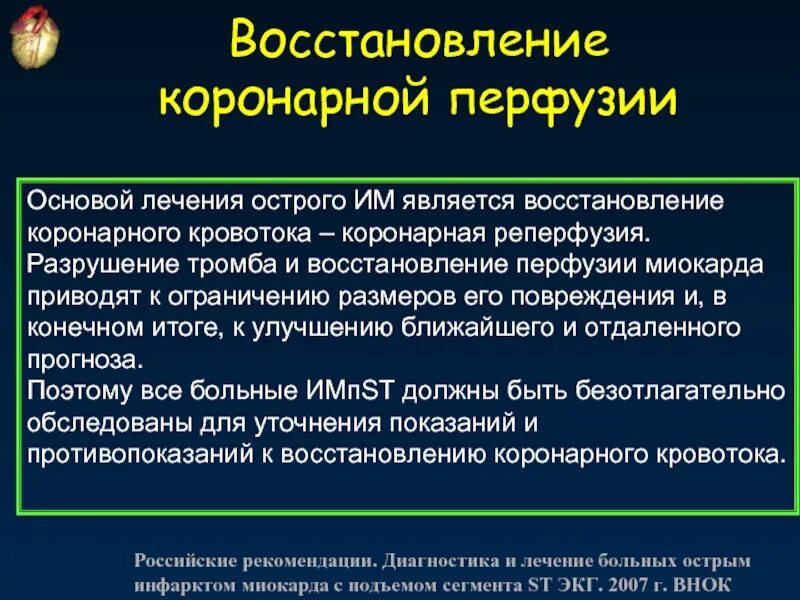 Восстановление коронарной перфузии

Основой лечения острого ИМ является восстановление коронарного кровотока – коронарная реперфузия.
Разрушение тромба и восстановление перфузии миокарда приводят к ограничению размеров его повреждения и, в конечном итоге, к улучшению ближайшего и отдаленного прогноза.
Поэтому все больные ИМпST должны быть безотлагательно обследованы для уточнения показаний и противопоказаний к восстановлению коронарного кровотока.

Российские рекомендации. Диагностика и лечение больных острым инфарктом миокарда с подъемом сегмента ST ЭКГ. 2007 г. ВНОК